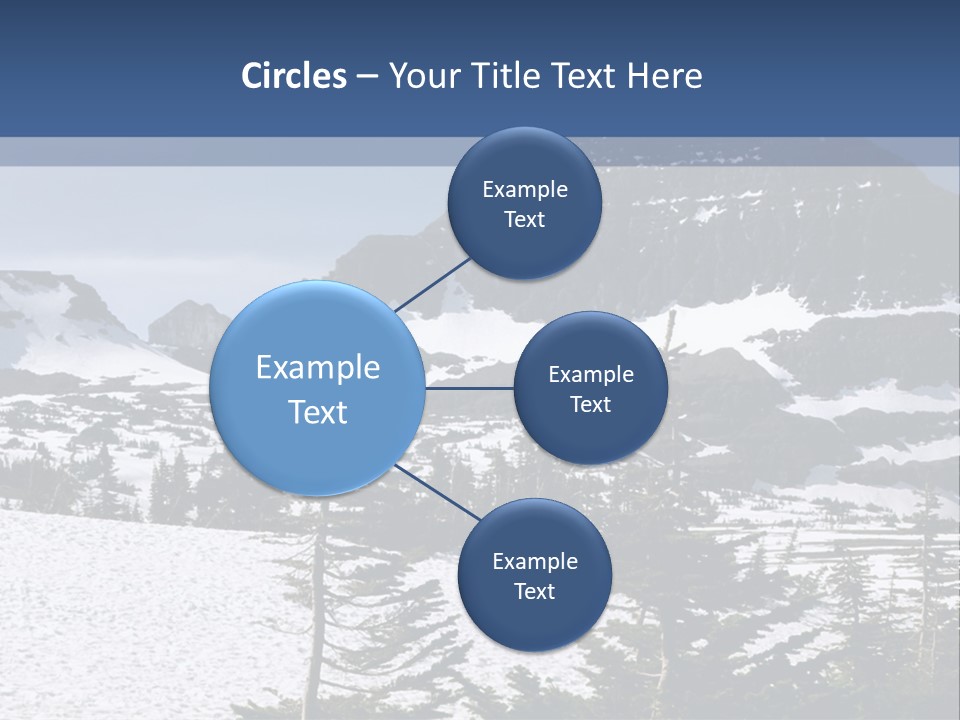 Circles – Your Title Text Here

Example Text

Example Text

Example Text

Example Text